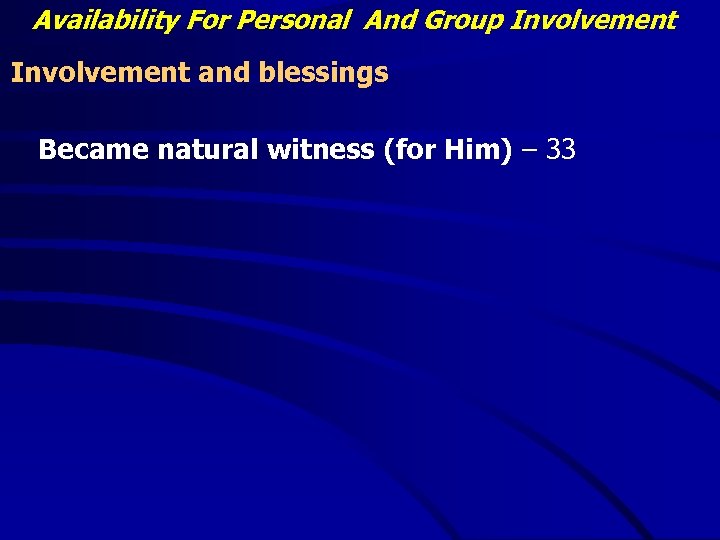 Availability For Personal And Group Involvement

Involvement and blessings

Became natural witness (for Him) – 33